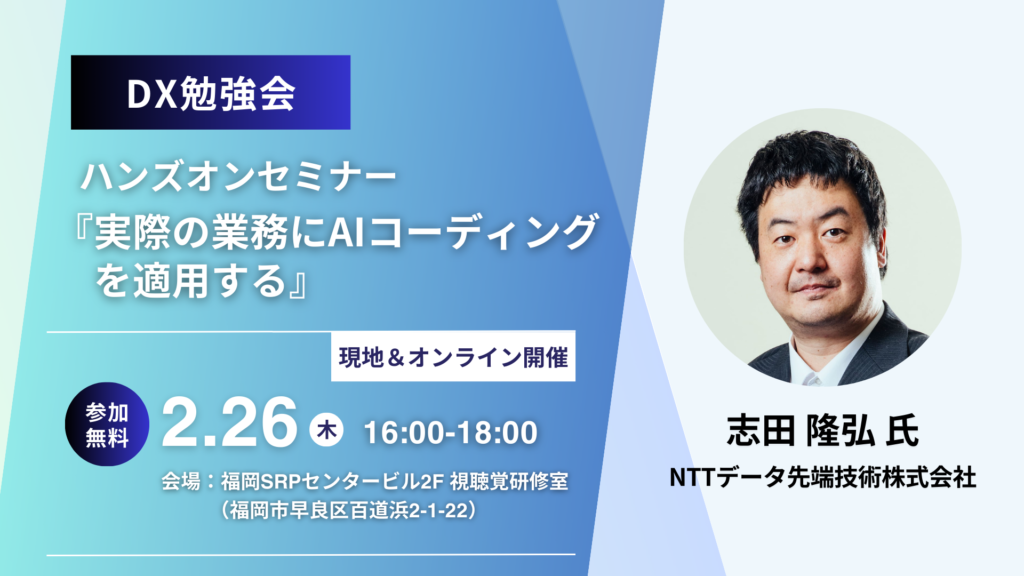 DX勉強会

ハンズオンセミナー
『実際の業務にAIコーディングを適用する』

現地＆オンライン開催

参加無料

2.26 木 16:00-18:00

会場：福岡SRPセンタービル2F 視聴覚研修室
（福岡市早良区百道浜2-1-22）

志田 隆弘 氏
NTTデータ先端技術株式会社